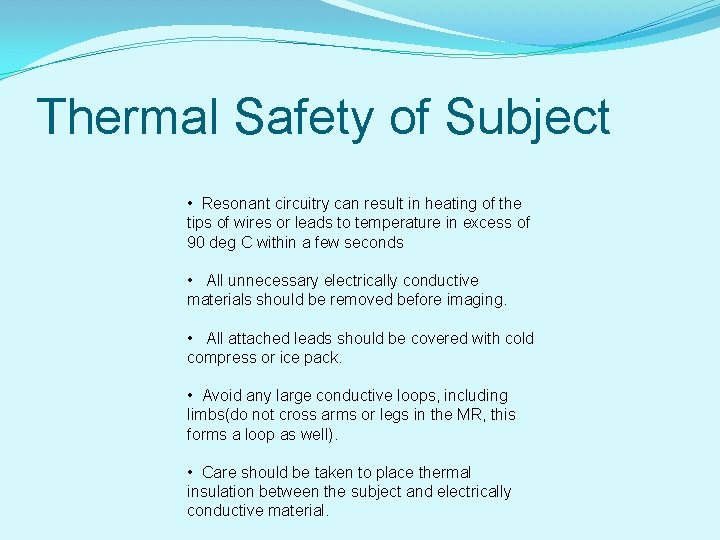 Thermal Safety of Subject

• Resonant circuitry can result in heating of the tips of wires or leads to temperature in excess of 90 deg C within a few seconds

• All unnecessary electrically conductive materials should be removed before imaging.

• All attached leads should be covered with cold compress or ice pack.

• Avoid any large conductive loops, including limbs(do not cross arms or legs in the MR, this forms a loop as well).

• Care should be taken to place thermal insulation between the subject and electrically conductive material.